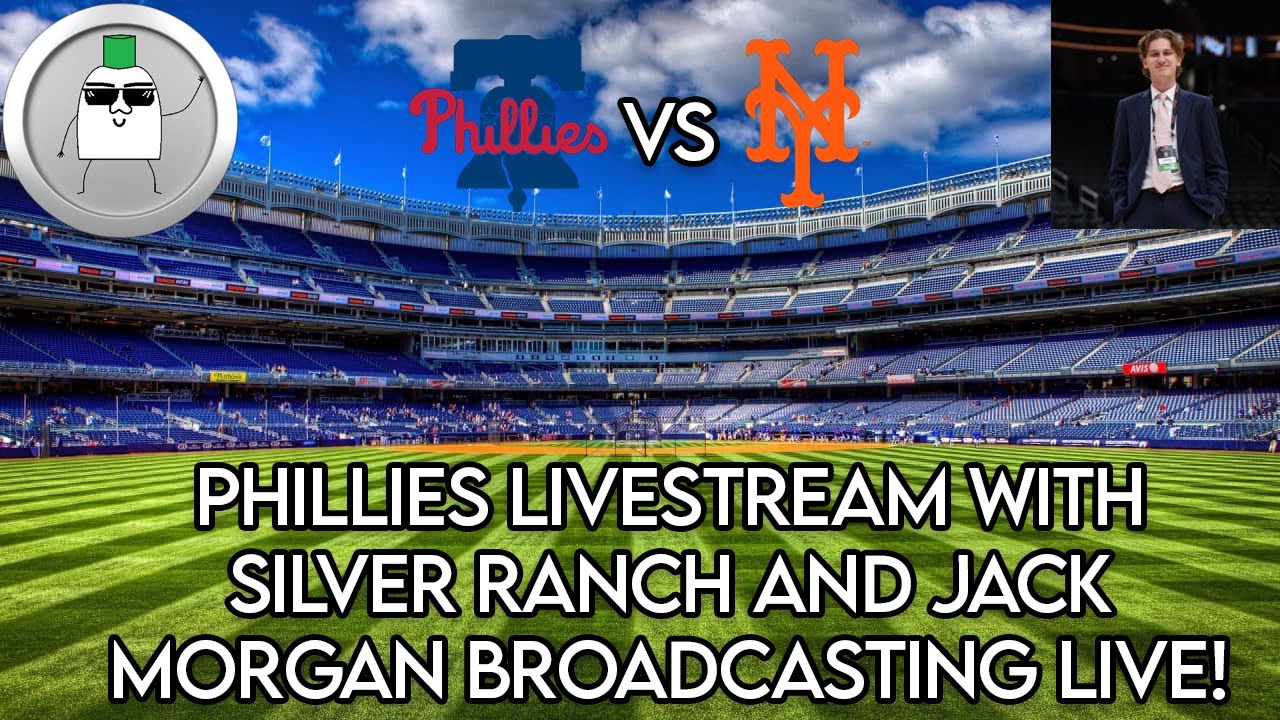 Phillies VS NY

AVIS

PHILLIES LIVESTREAM WITH SILVER RANCH AND JACK MORGAN BROADCASTING LIVE!